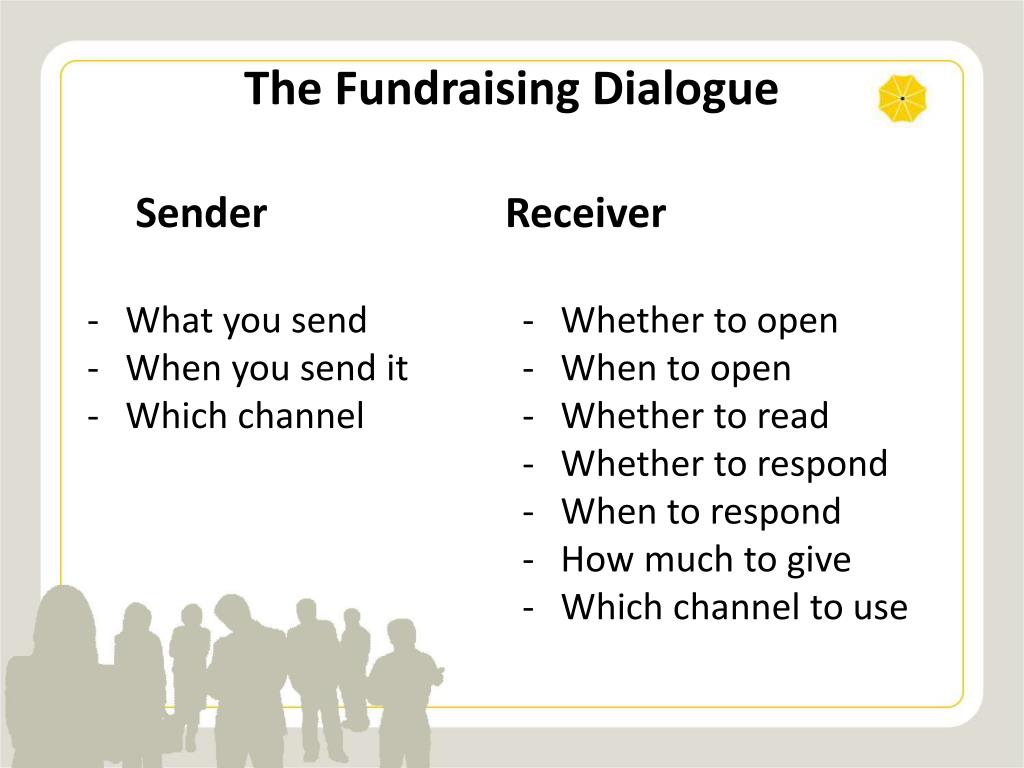 The Fundraising Dialogue

Sender

- What you send
- When you send it
- Which channel

Receiver

- Whether to open
- When to open
- Whether to read
- Whether to respond
- When to respond
- How much to give
- Which channel to use